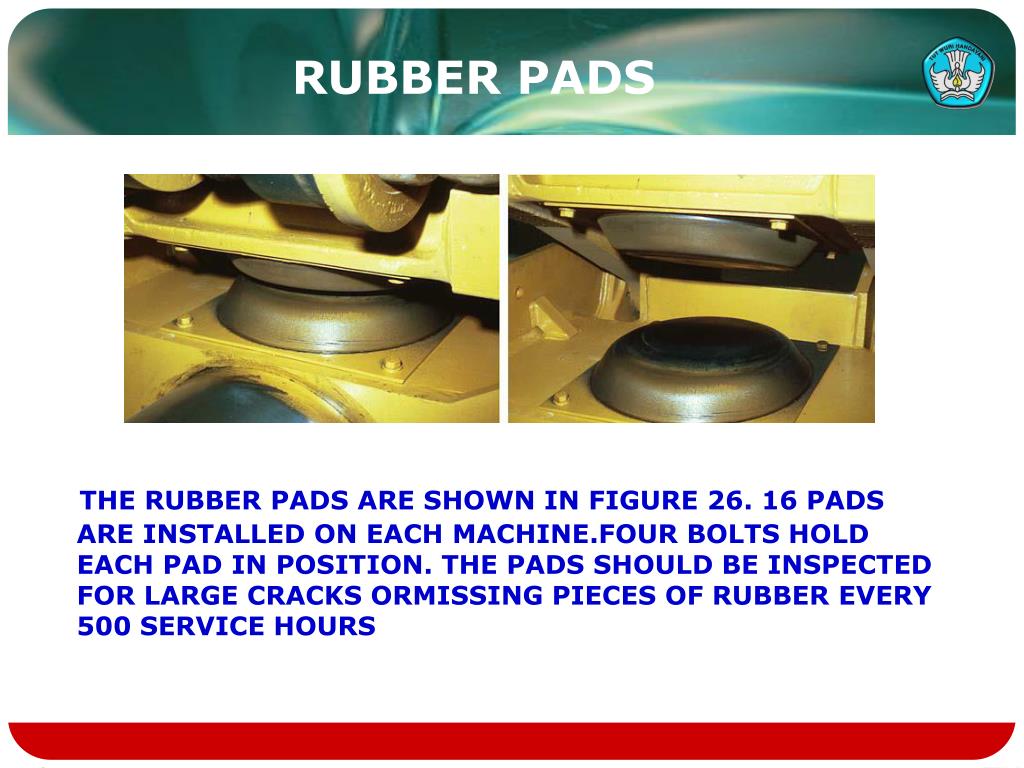 RUBBER PADS

TUT WURI HANDAYANI

THE RUBBER PADS ARE SHOWN IN FIGURE 26. 16 PADS ARE INSTALLED ON EACH MACHINE.FOUR BOLTS HOLD EACH PAD IN POSITION. THE PADS SHOULD BE INSPECTED FOR LARGE CRACKS ORMISSING PIECES OF RUBBER EVERY 500 SERVICE HOURS